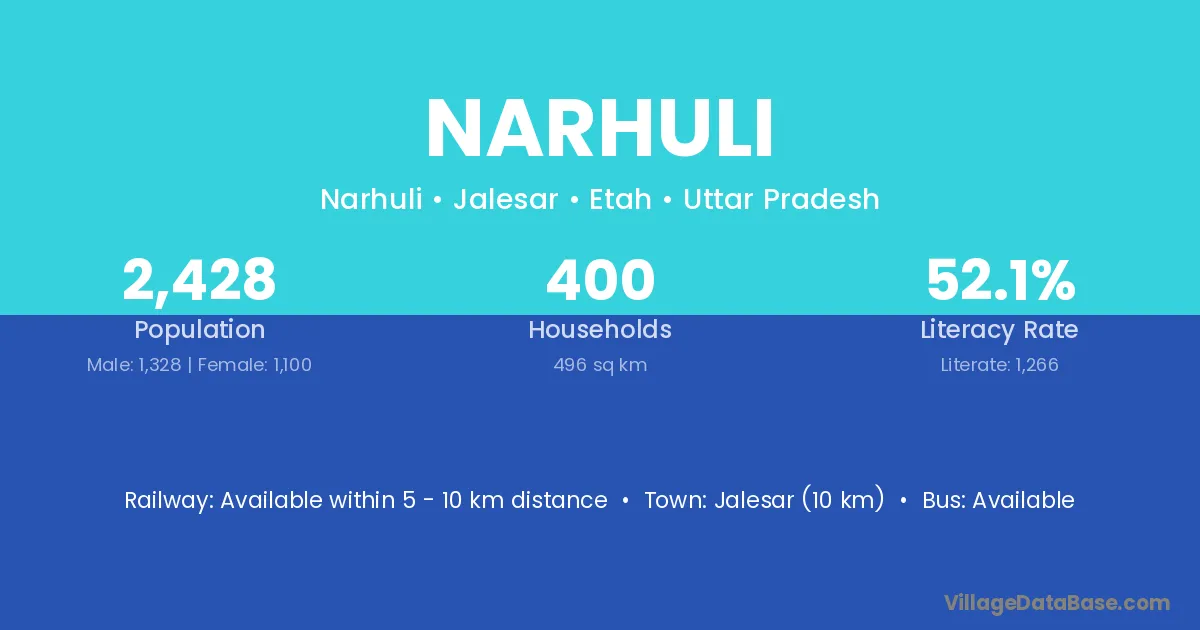 NARHULI

Narhuli • Jalesar • Etah • Uttar Pradesh

2,428
Population
Male: 1,328 | Female: 1,100

400
Households
496 sq km

52.1%
Literacy Rate
Literate: 1,266

Railway: Available within 5 - 10 km distance • Town: Jalesar (10 km) • Bus: Available

VillageDataBase.com